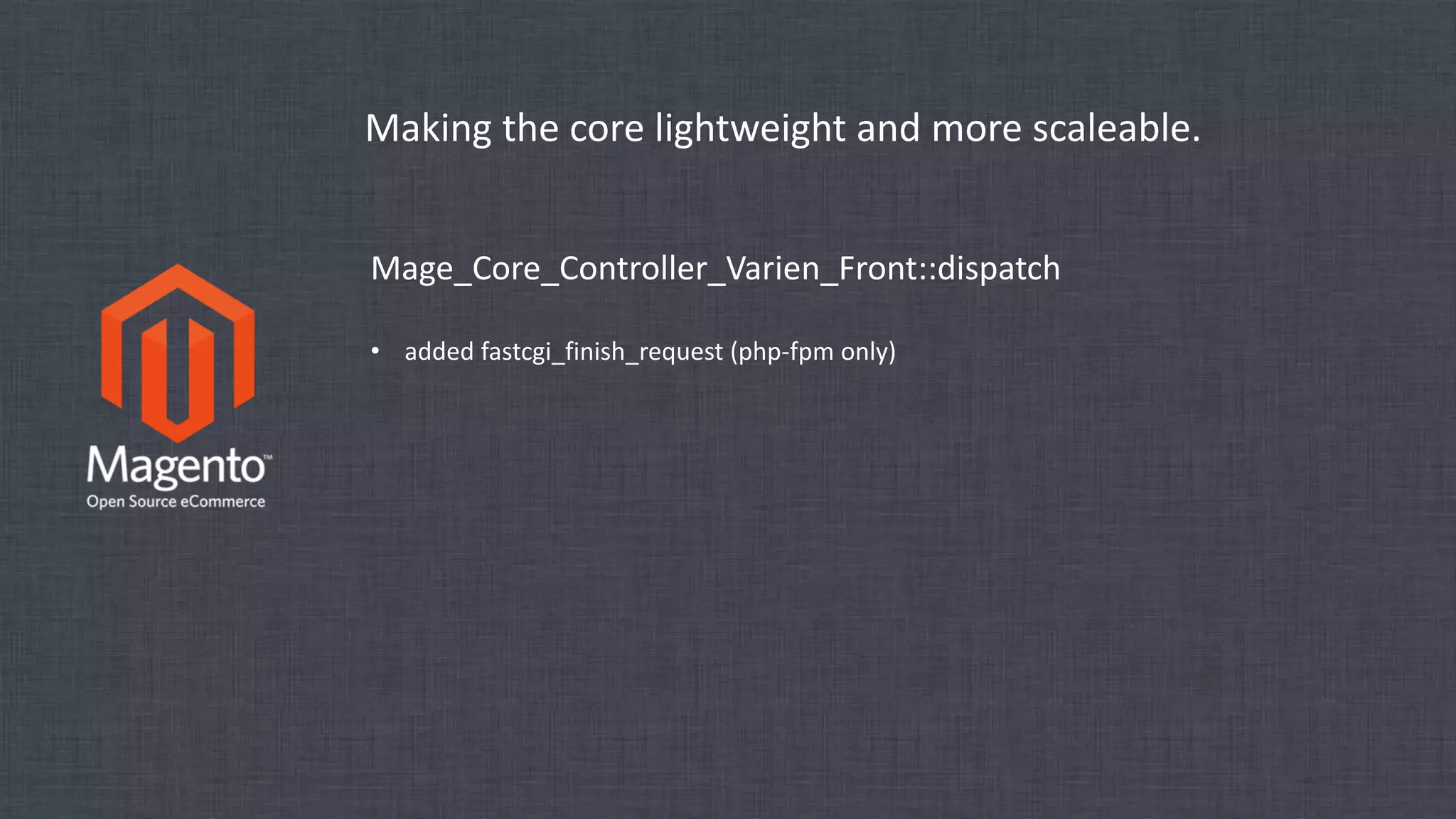 Making the core lightweight and more scaleable.

Mage_Core_Controller_Varien_Front::dispatch

• added fastcgi_finish_request (php-fpm only)

Magento™
Open Source eCommerce